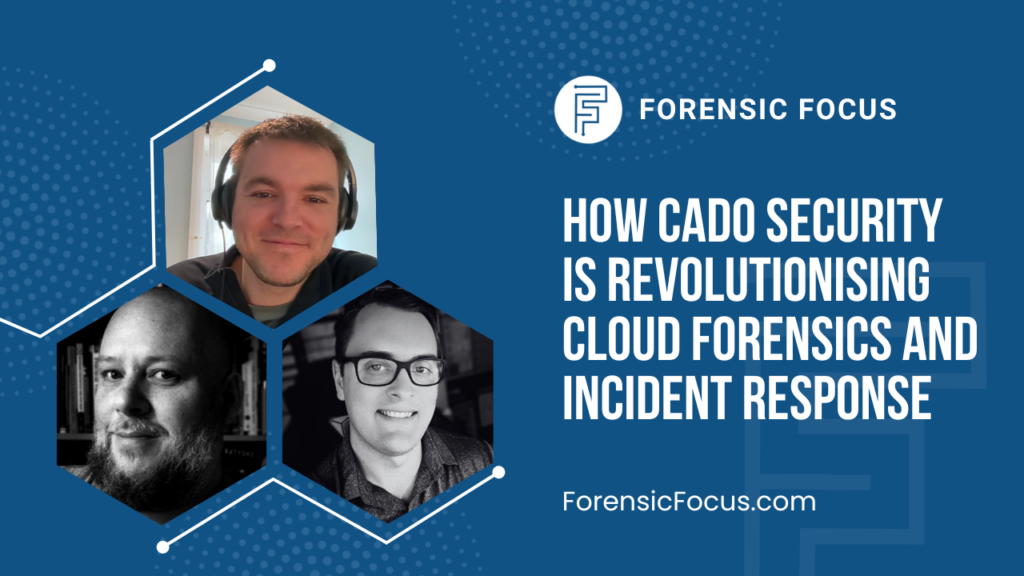 FORENSIC FOCUS

HOW CADO SECURITY IS REVOLUTIONISING CLOUD FORENSICS AND INCIDENT RESPONSE

ForensicFocus.com